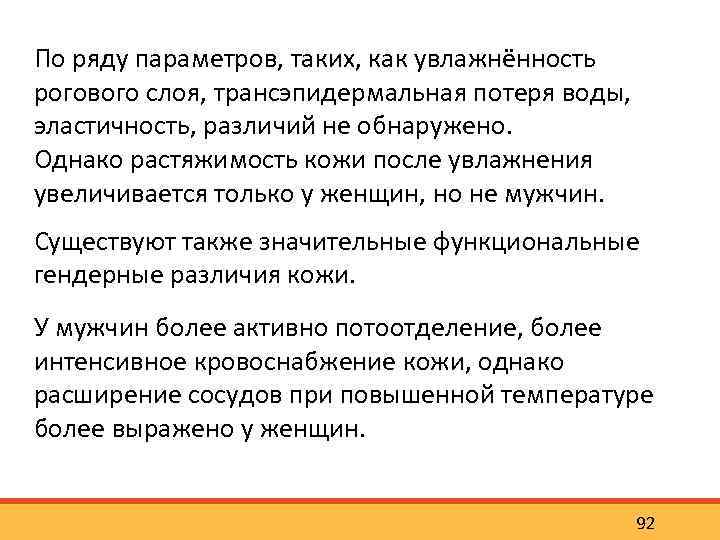 По ряду параметров, таких, как увлажнённость рогового слоя, трансэпидермальная потеря воды, эластичность, различий не обнаружено.
Однако растяжимость кожи после увлажнения увеличивается только у женщин, но не мужчин.

Существуют также значительные функциональные гендерные различия кожи.

У мужчин более активно потоотделение, более интенсивное кровоснабжение кожи, однако расширение сосудов при повышенной температуре более выражено у женщин.

92